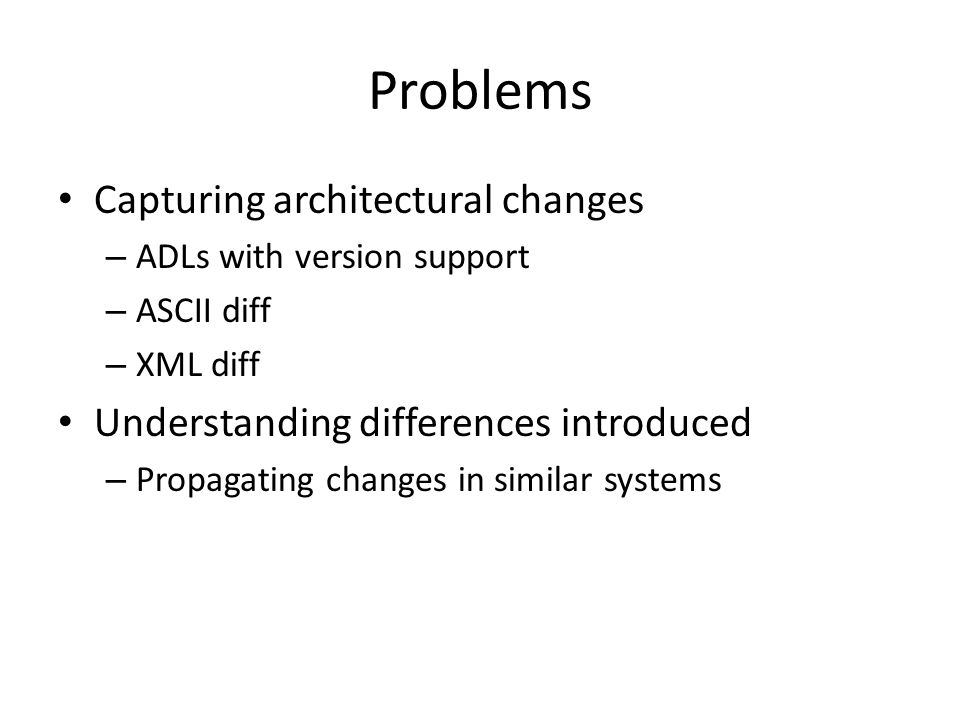 Problems

• Capturing architectural changes
– ADLs with version support
– ASCII diff
– XML diff
• Understanding differences introduced
– Propagating changes in similar systems